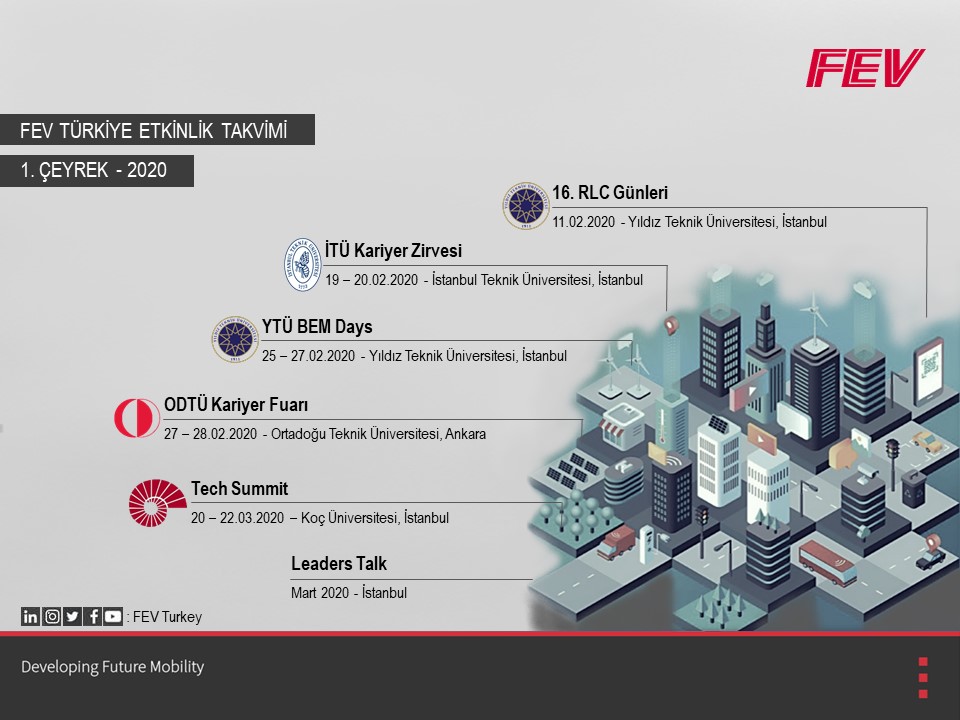 FEV

FEV TÜRKİYE ETKİNLİK TAKVİMİ

1. ÇEYREK - 2020

16. RLC Günleri
11.02.2020 - Yıldız Teknik Üniversitesi, İstanbul

İTÜ Kariyer Zirvesi
19 – 20.02.2020 - İstanbul Teknik Üniversitesi, İstanbul

YTÜ BEM Days
25 – 27.02.2020 - Yıldız Teknik Üniversitesi, İstanbul

ODTÜ Kariyer Fuarı
27 – 28.02.2020 - Ortadoğu Teknik Üniversitesi, Ankara

Tech Summit
20 – 22.03.2020 – Koç Üniversitesi, İstanbul

Leaders Talk
Mart 2020 - İstanbul

: FEV Turkey

Developing Future Mobility